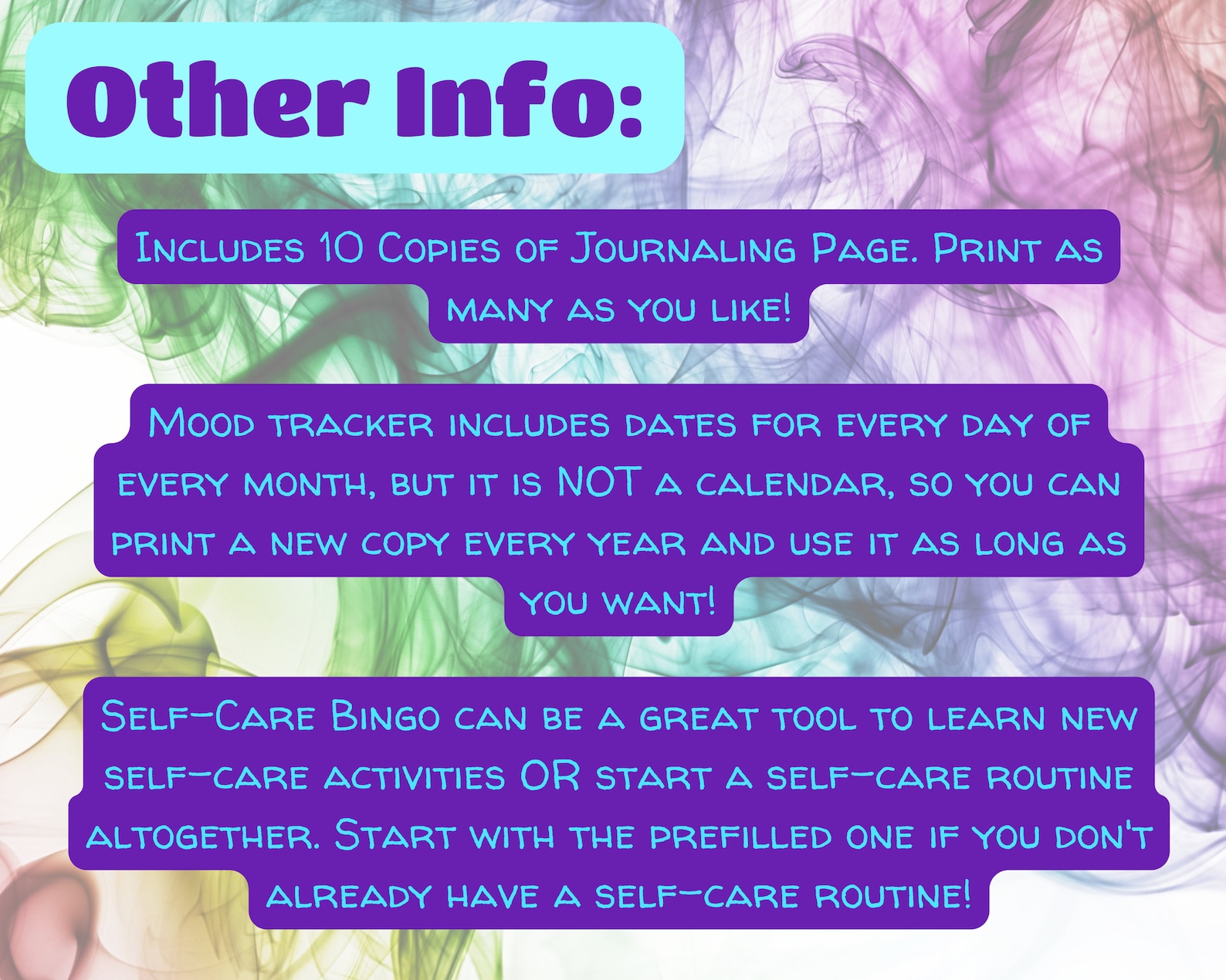 Other Info:

Includes 10 Copies of Journaling Page. Print as many as you like!

Mood tracker includes dates for every day of every month, but it is NOT a calendar, so you can print a new copy every year and use it as long as you want!

Self-Care Bingo can be a great tool to learn new self-care activities OR start a self-care routine altogether. Start with the prefilled one if you don't already have a self-care routine!